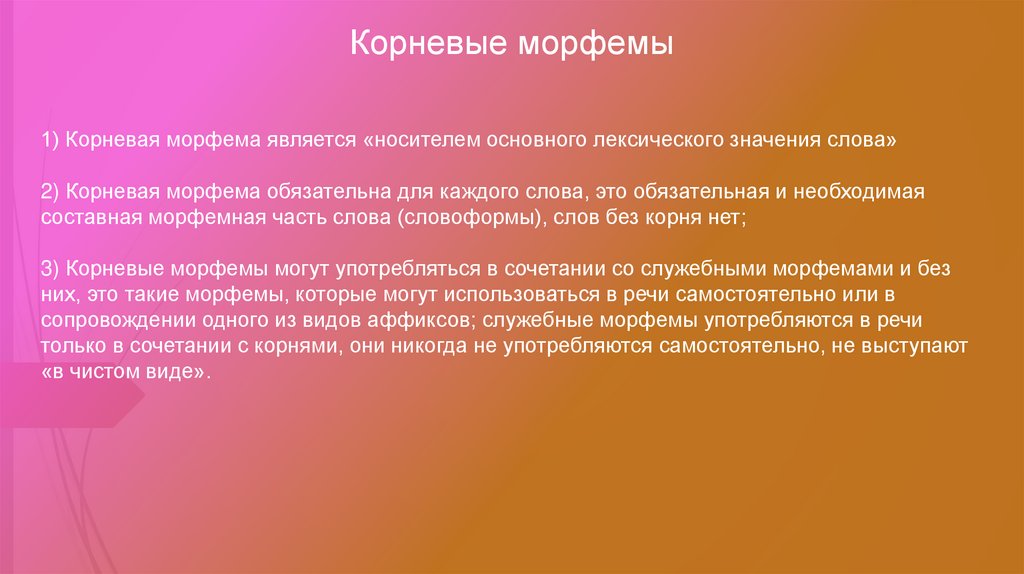 Корневые морфемы

1) Корневая морфема является «носителем основного лексического значения слова»

2) Корневая морфема обязательна для каждого слова, это обязательная и необходимая составная морфемная часть слова (словоформы), слов без корня нет;

3) Корневые морфемы могут употребляться в сочетании со служебными морфемами и без них, это такие морфемы, которые могут использоваться в речи самостоятельно или в сопровождении одного из видов аффиксов; служебные морфемы употребляются в речи только в сочетании с корнями, они никогда не употребляются самостоятельно, не выступают «в чистом виде».